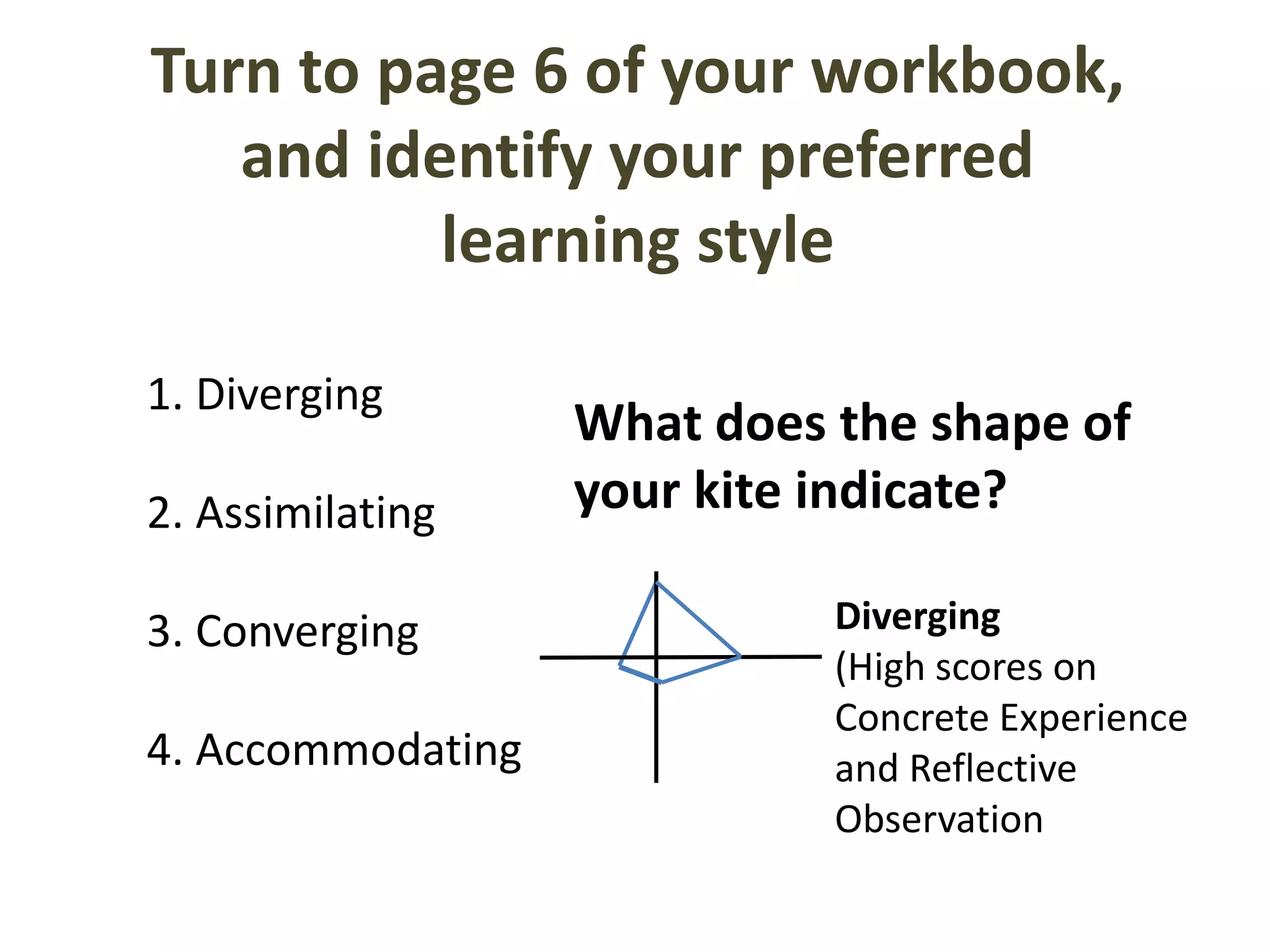 Turn to page 6 of your workbook, and identify your preferred learning style

1. Diverging

2. Assimilating

3. Converging

4. Accommodating

What does the shape of your kite indicate?

Diverging
(High scores on Concrete Experience and Reflective Observation